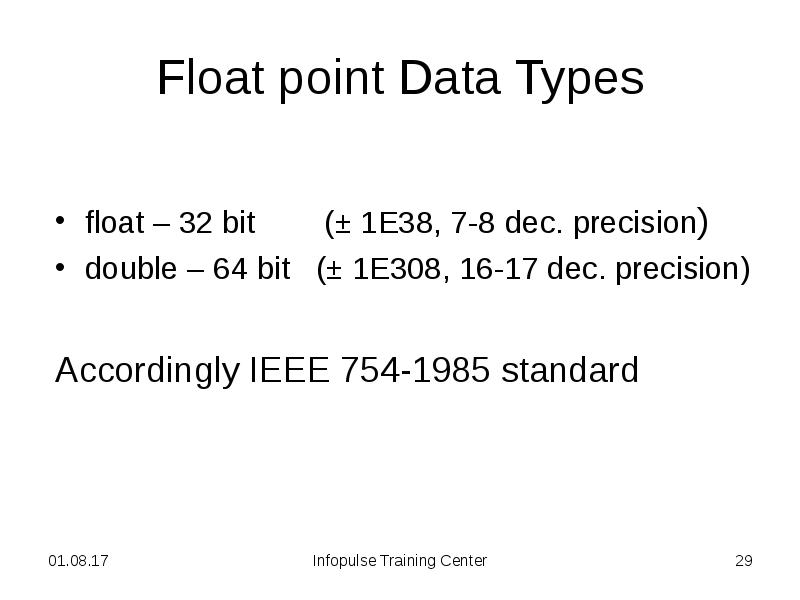 Float point Data Types

• float – 32 bit (± 1E38, 7-8 dec. precision)
• double – 64 bit (± 1E308, 16-17 dec. precision)

Accordingly IEEE 754-1985 standard

01.08.17 Infopulse Training Center 29